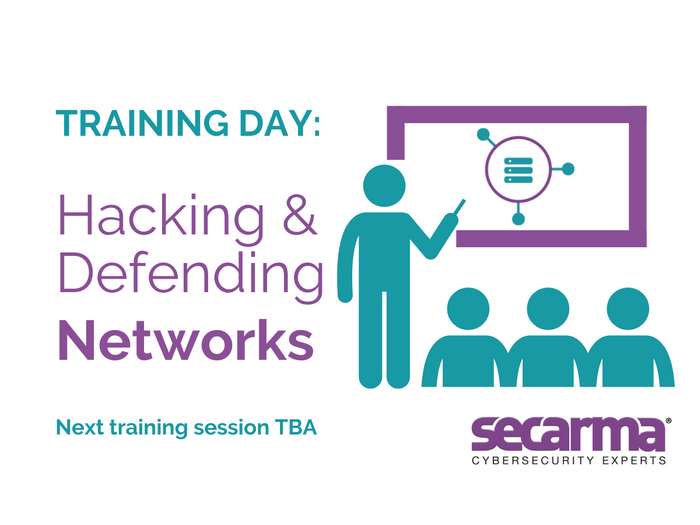 TRAINING DAY:

Hacking & Defending Networks

Next training session TBA

secarma®
CYBERSECURITY EXPERTS